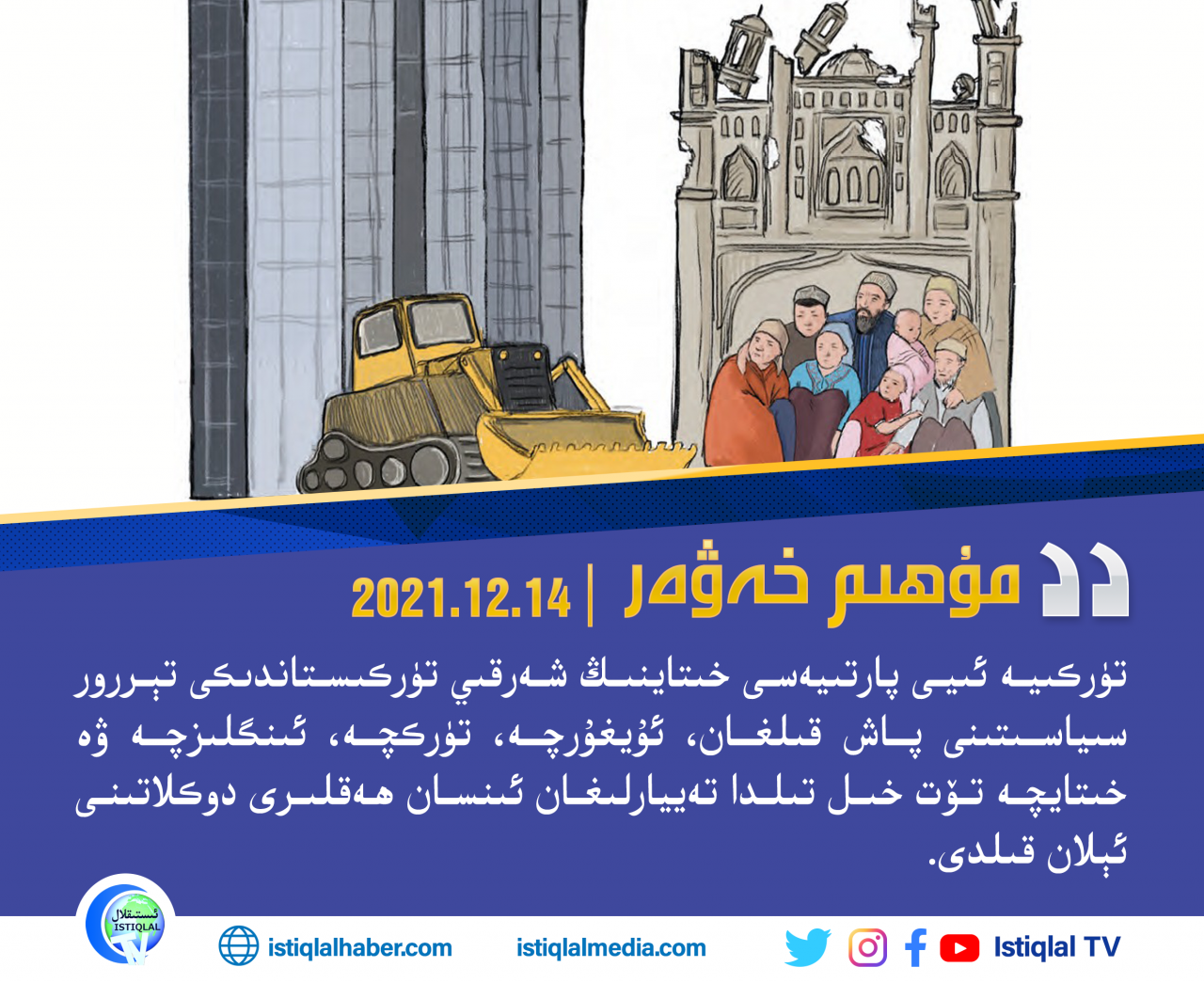 مۇھىم خەۋەر | 2021.12.14

تۈركىيە ئىيى پارتىيەسى خىتاينىڭ شەرقىي تۈركىستاندىكى تېررور سىياسىتىنى پاش قىلغان، ئۇيغۇرچە، تۈركچە، ئىنگلىزچە ۋە خىتايچە تۆت خىل تىلدا تەييارلىغان ئىنسان ھەقلىرى دوكلاتىنى ئېلان قىلدى.

ئىستىقلال ISTIQLAL TV

istiqlalhaber.com istiqlalmedia.com Istiqlal TV